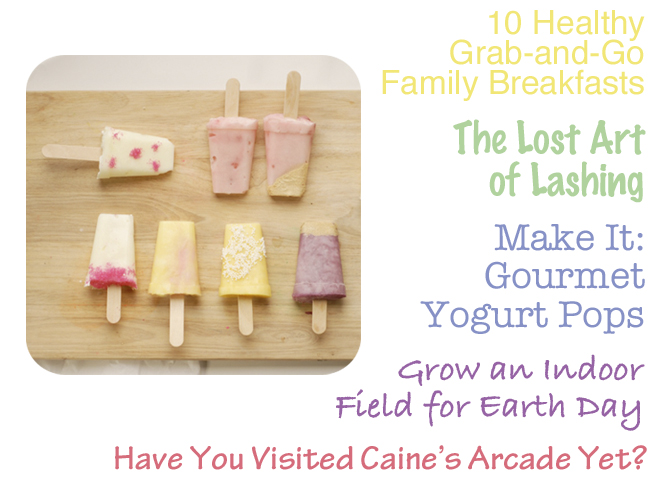 10 Healthy Grab-and-Go Family Breakfasts

The Lost Art of Lashing

Make It: Gourmet Yogurt Pops

Grow an Indoor Field for Earth Day

Have You Visited Caine's Arcade Yet?